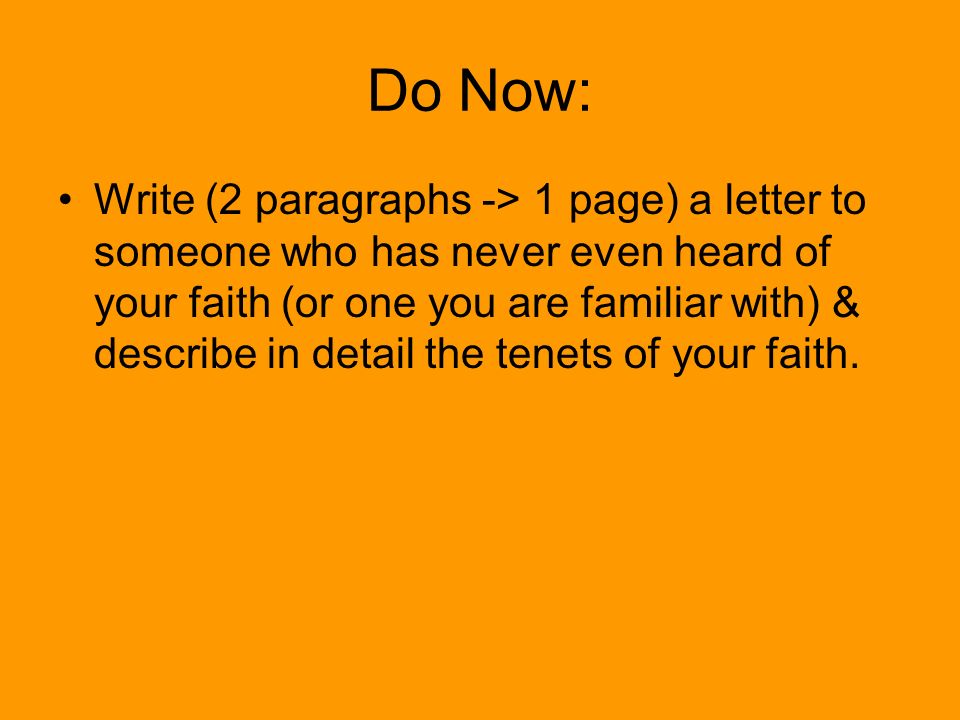 Do Now:

• Write (2 paragraphs -> 1 page) a letter to someone who has never even heard of your faith (or one you are familiar with) & describe in detail the tenets of your faith.